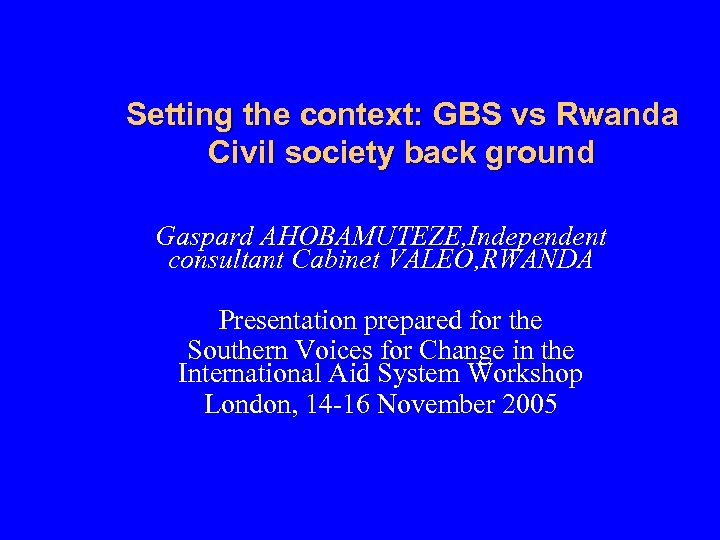 Setting the context: GBS vs Rwanda Civil society back ground

Gaspard AHOBAMUTEZE,Independent consultant Cabinet VALEO,RWANDA

Presentation prepared for the Southern Voices for Change in the International Aid System Workshop London, 14-16 November 2005